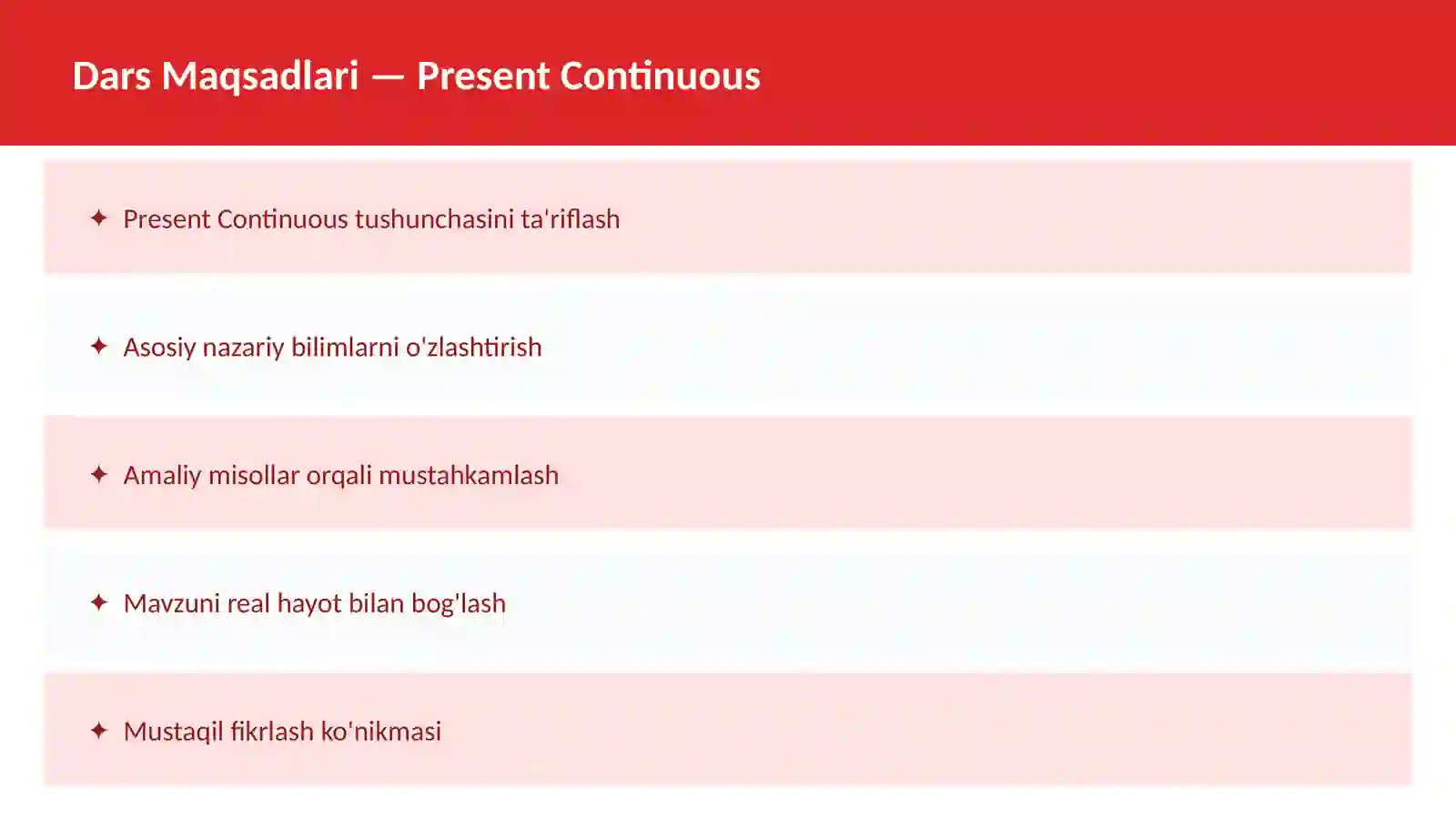 Dars Maqsadlari — Present Continuous

✦ Present Continuous tushunchasini ta'riflash

✦ Asosiy nazariy bilimlarni o'zlashtirish

✦ Amaliy misollar orqali mustahkamlash

✦ Mavzuni real hayot bilan bog'lash

✦ Mustaqil fikrlash ko'nikmasi